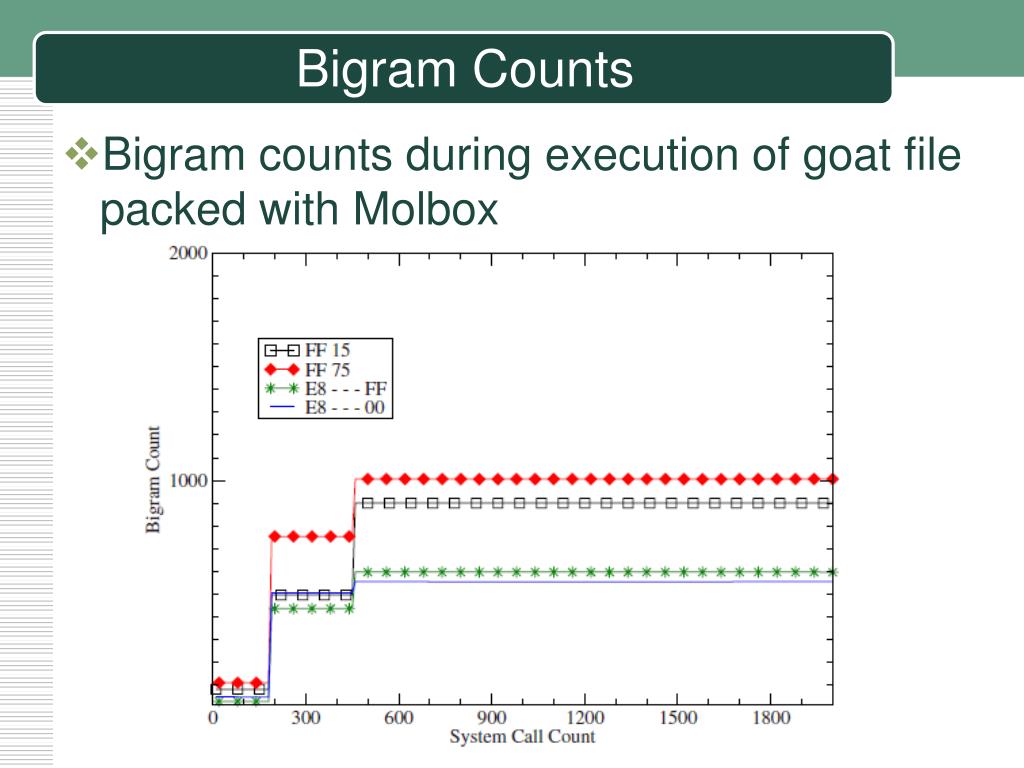 Bigram Counts

❖Bigram counts during execution of goat file packed with Molbox

2000
1000
Bigram Count
FF 15
FF 75
E8 - - - FF
E8 - - - 00
0
300
600
900
1200
1500
1800
System Call Count